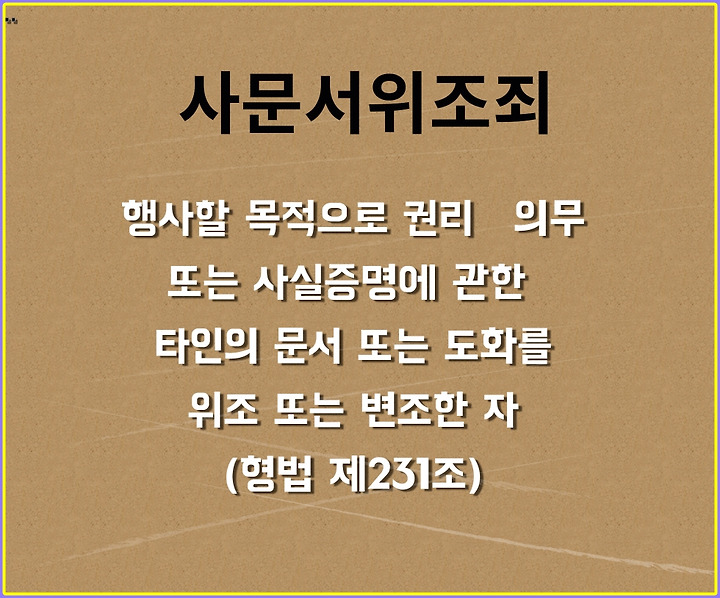 사문서위조죄

행사할 목적으로 권리 의무 또는 사실증명에 관한 타인의 문서 또는 도화를 위조 또는 변조한 자 (형법 제231조)